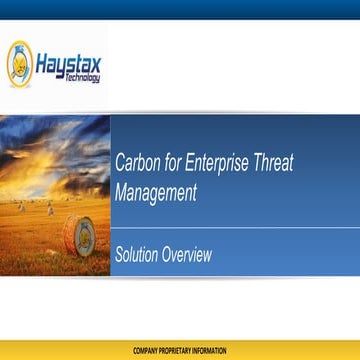 Haystax Technology

Carbon for Enterprise Threat Management

Solution Overview

COMPANY PROPRIETARY INFORMATION